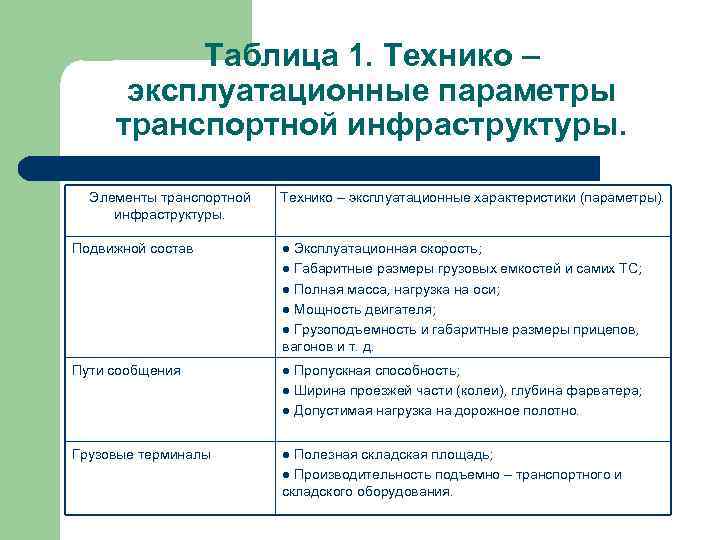 Таблица 1. Технико – эксплуатационные параметры транспортной инфраструктуры.

| Элементы транспортной инфраструктуры. | Технико – эксплуатационные характеристики (параметры). |
|---|---|
| Подвижной состав | ● Эксплуатационная скорость; ● Габаритные размеры грузовых емкостей и самих ТС; ● Полная масса, нагрузка на оси; ● Мощность двигателя; ● Грузоподъемность и габаритные размеры прицепов, вагонов и т. д. |
| Пути сообщения | ● Пропускная способность; ● Ширина проезжей части (колеи), глубина фарватера; ● Допустимая нагрузка на дорожное полотно. |
| Грузовые терминалы | ● Полезная складская площадь; ● Производительность подъемно – транспортного и складского оборудования. |